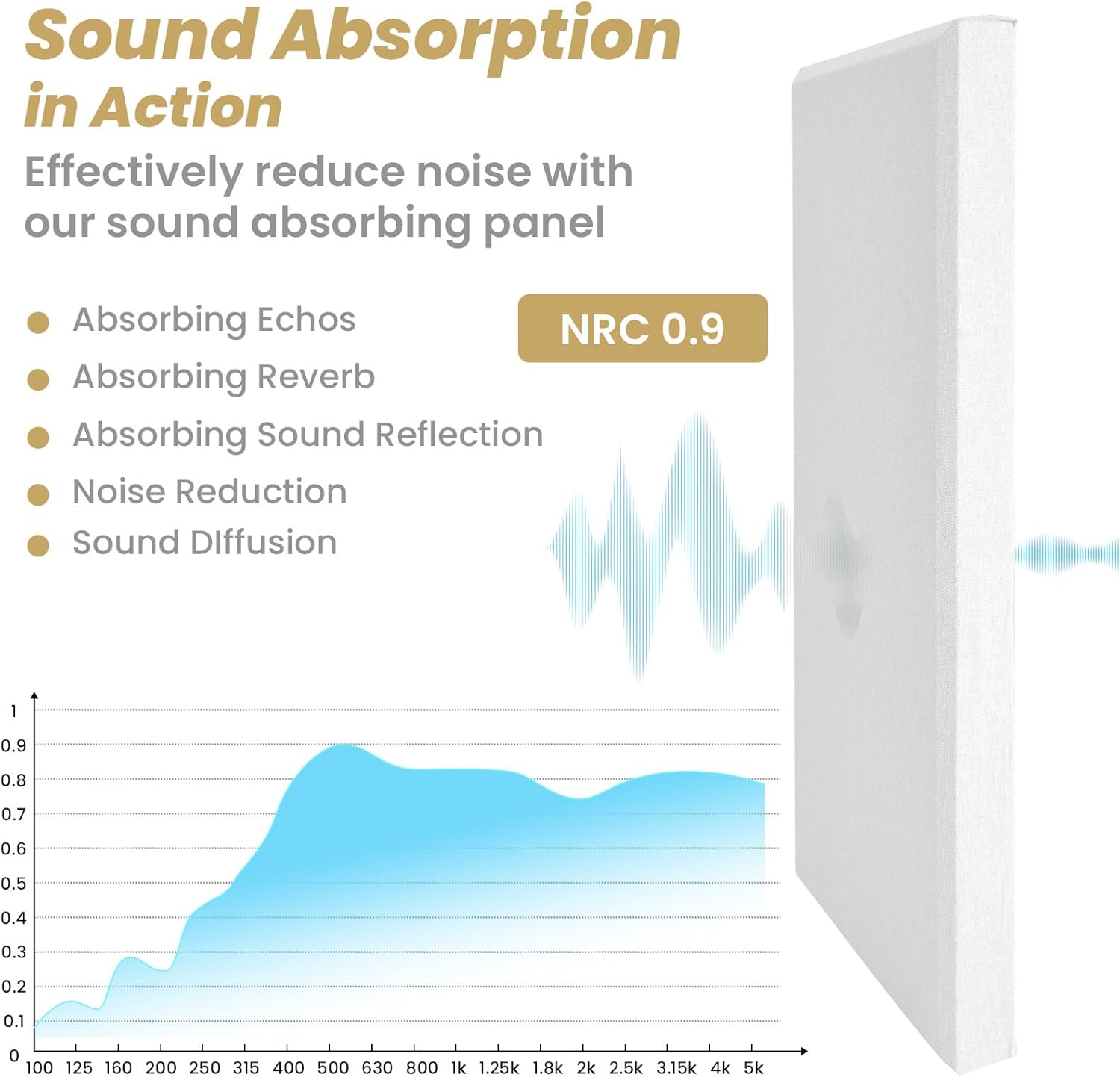 Sound Absorption in Action

Effectively reduce noise with our sound absorbing panel

Absorbing Echos
Absorbing Reverb
Absorbing Sound Reflection
Noise Reduction
Sound DIffusion

NRC 0.9

1
0.9
0.8
0.7
0.6
0.5
0.4
0.3
0.2
0.1
0
100 125 160 200 250 315 400 500 630 800 1k 1.25k 1.8k 2k 2.5k 3.15k 4k 5k